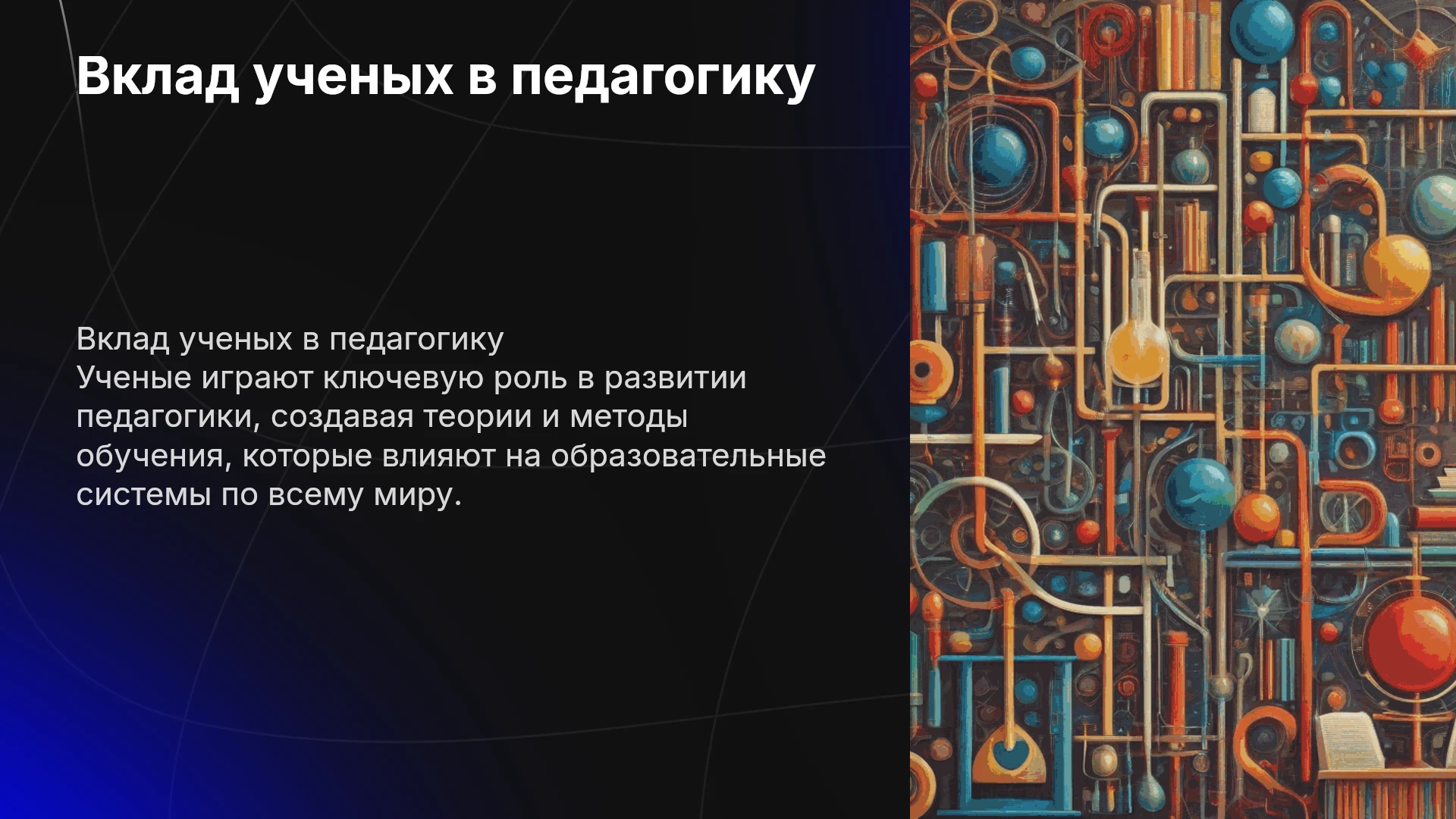 Вклад ученых в педагогику

Вклад ученых в педагогику

Ученые играют ключевую роль в развитии педагогики, создавая теории и методы обучения, которые влияют на образовательные системы по всему миру.